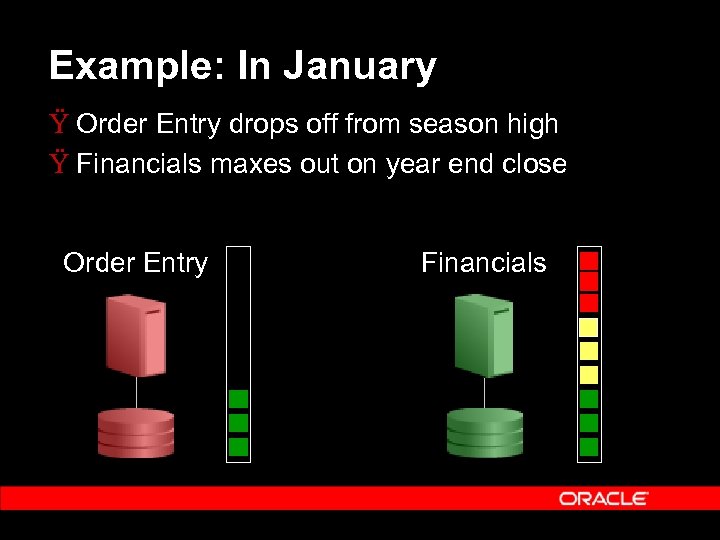 Example: In January

Ÿ Order Entry drops off from season high

Ÿ Financials maxes out on year end close

Order Entry

Financials

ORACLE